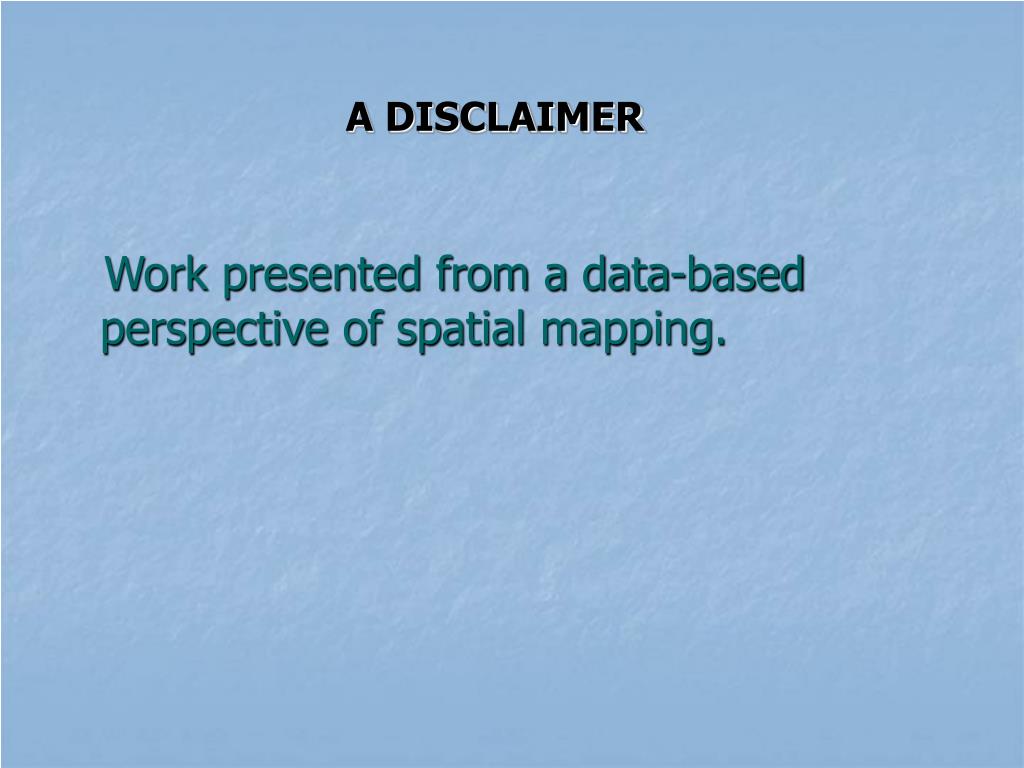 A DISCLAIMER

Work presented from a data-based perspective of spatial mapping.